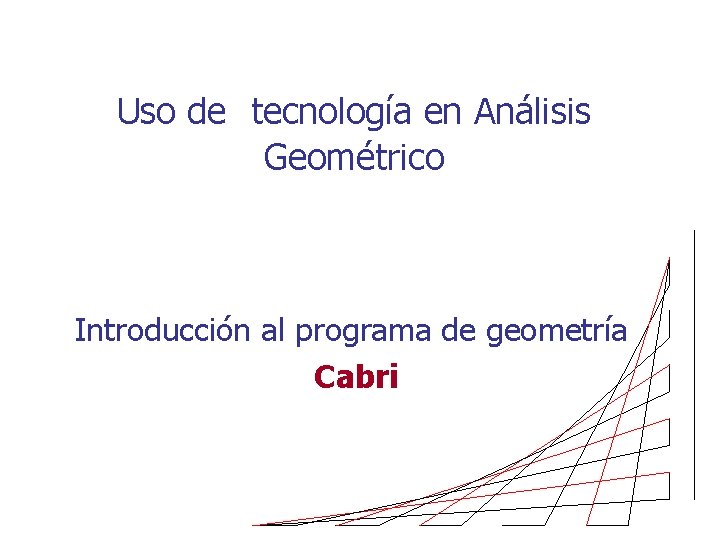 Uso de  tecnología en Análisis Geométrico

Introducción al programa de geometría

Cabri